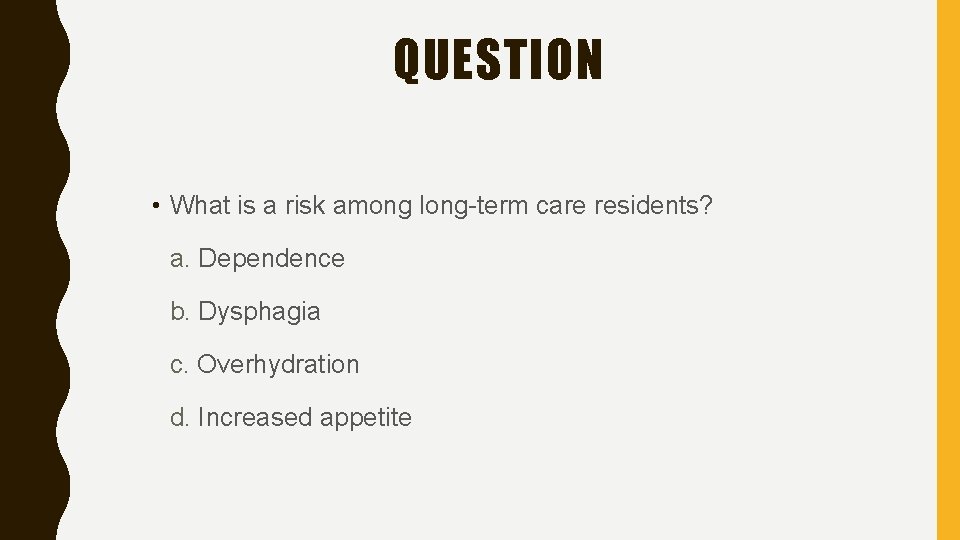 QUESTION

• What is a risk among long-term care residents?

a. Dependence

b. Dysphagia

c. Overhydration

d. Increased appetite